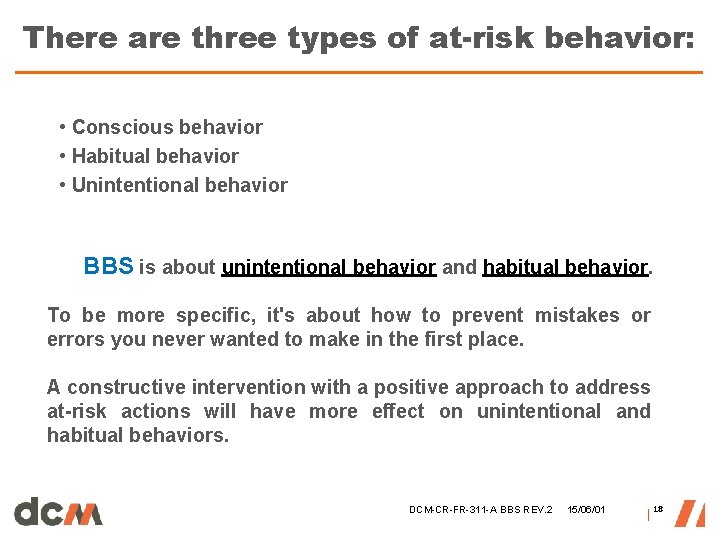 There are three types of at-risk behavior:

• Conscious behavior
• Habitual behavior
• Unintentional behavior

BBS is about unintentional behavior and habitual behavior.

To be more specific, it's about how to prevent mistakes or errors you never wanted to make in the first place.

A constructive intervention with a positive approach to address at-risk actions will have more effect on unintentional and habitual behaviors.

dcm

DCM-CR-FR-311-A BBS REV.2 15/06/01 18